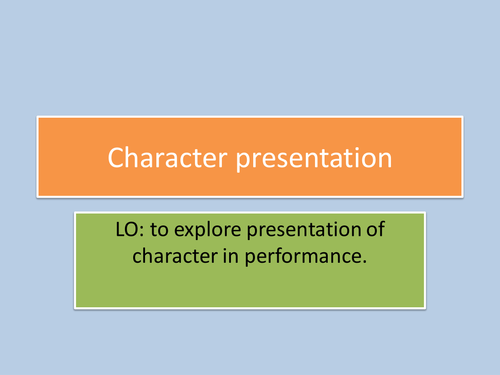 Character presentation

LO: to explore presentation of character in performance.